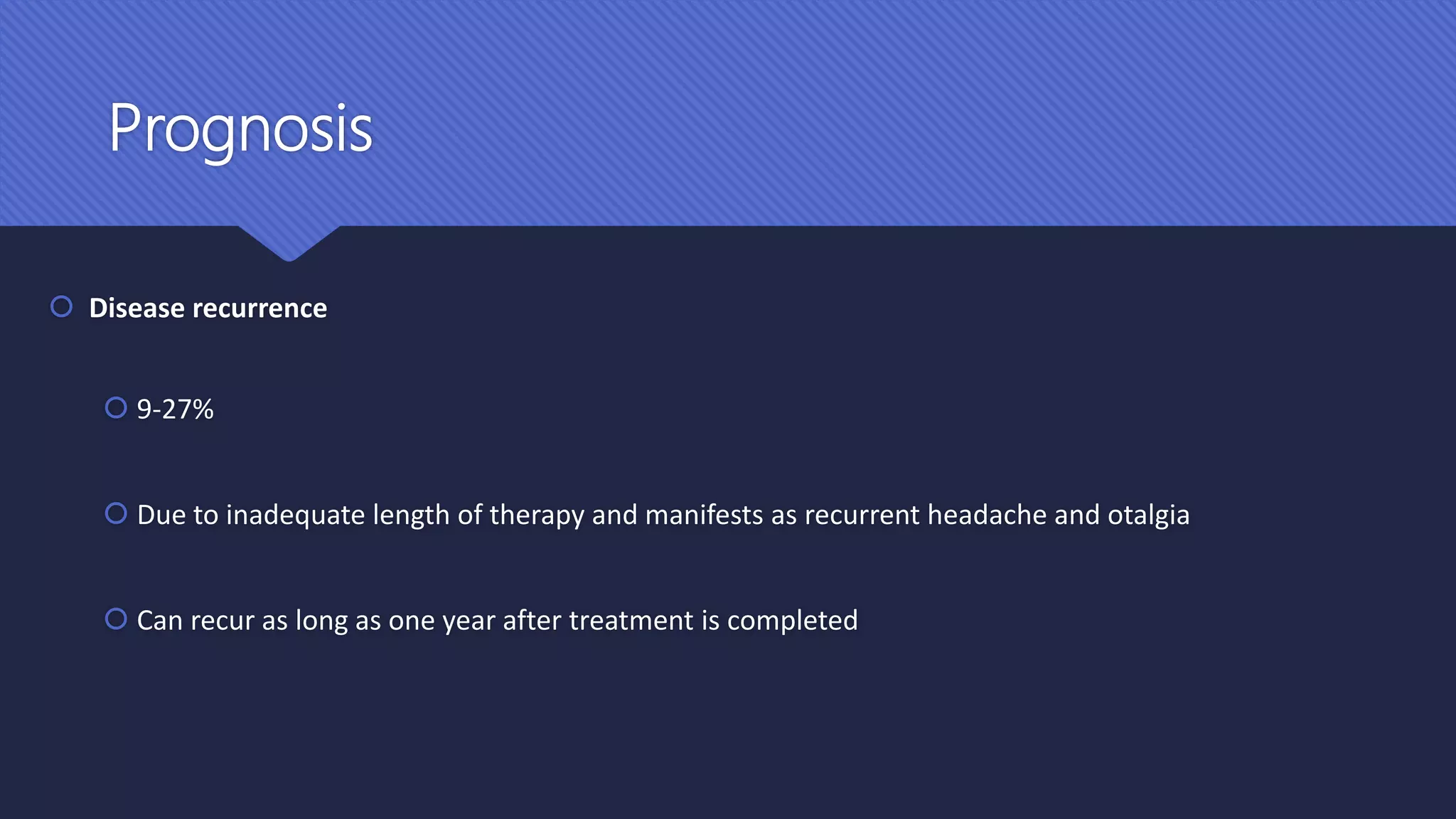 Prognosis

Disease recurrence

9-27%

Due to inadequate length of therapy and manifests as recurrent headache and otalgia

Can recur as long as one year after treatment is completed